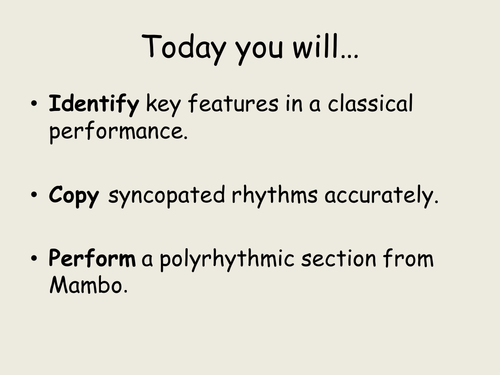 Today you will…

• Identify key features in a classical performance.

• Copy syncopated rhythms accurately.

• Perform a polyrhythmic section from Mambo.